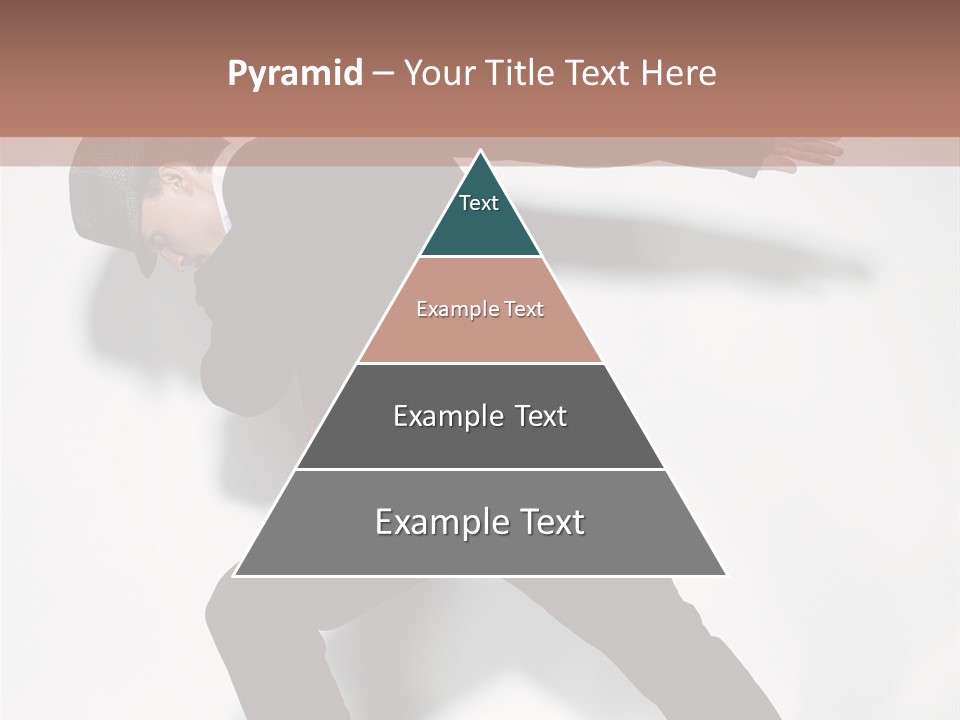 Pyramid – Your Title Text Here

Text

Example Text

Example Text

Example Text